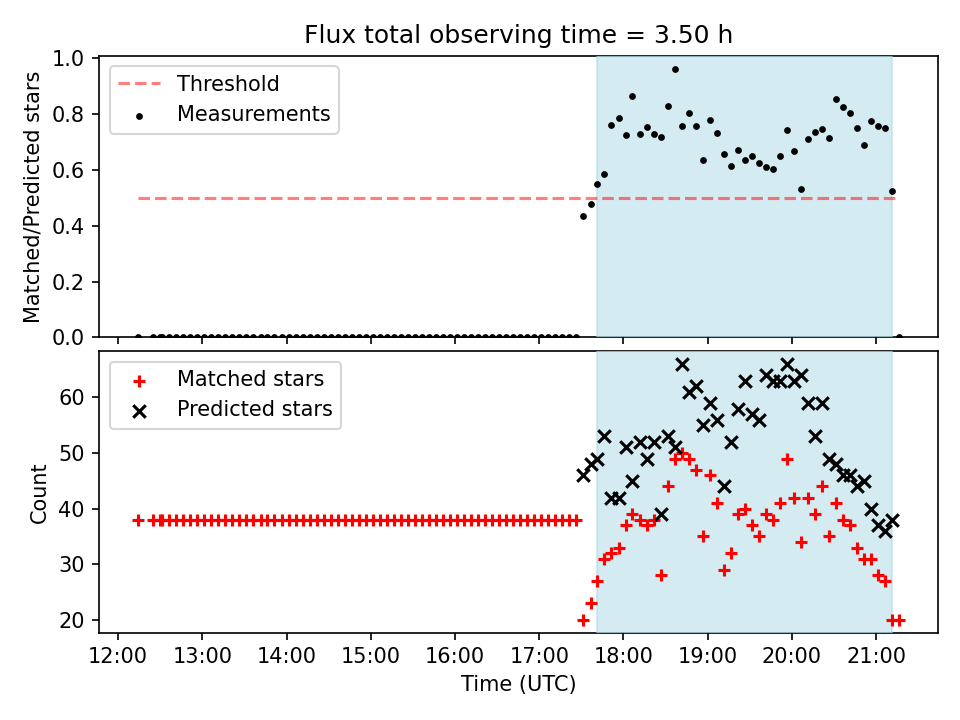 Flux total observing time = 3.50 h

Threshold
Measurements

Matched/Predicted stars

1.0
0.8
0.6
0.4
0.2
0.0

Matched stars
Predicted stars

Count

60
50
40
30
20

12:00 13:00 14:00 15:00 16:00 17:00 18:00 19:00 20:00 21:00

Time (UTC)